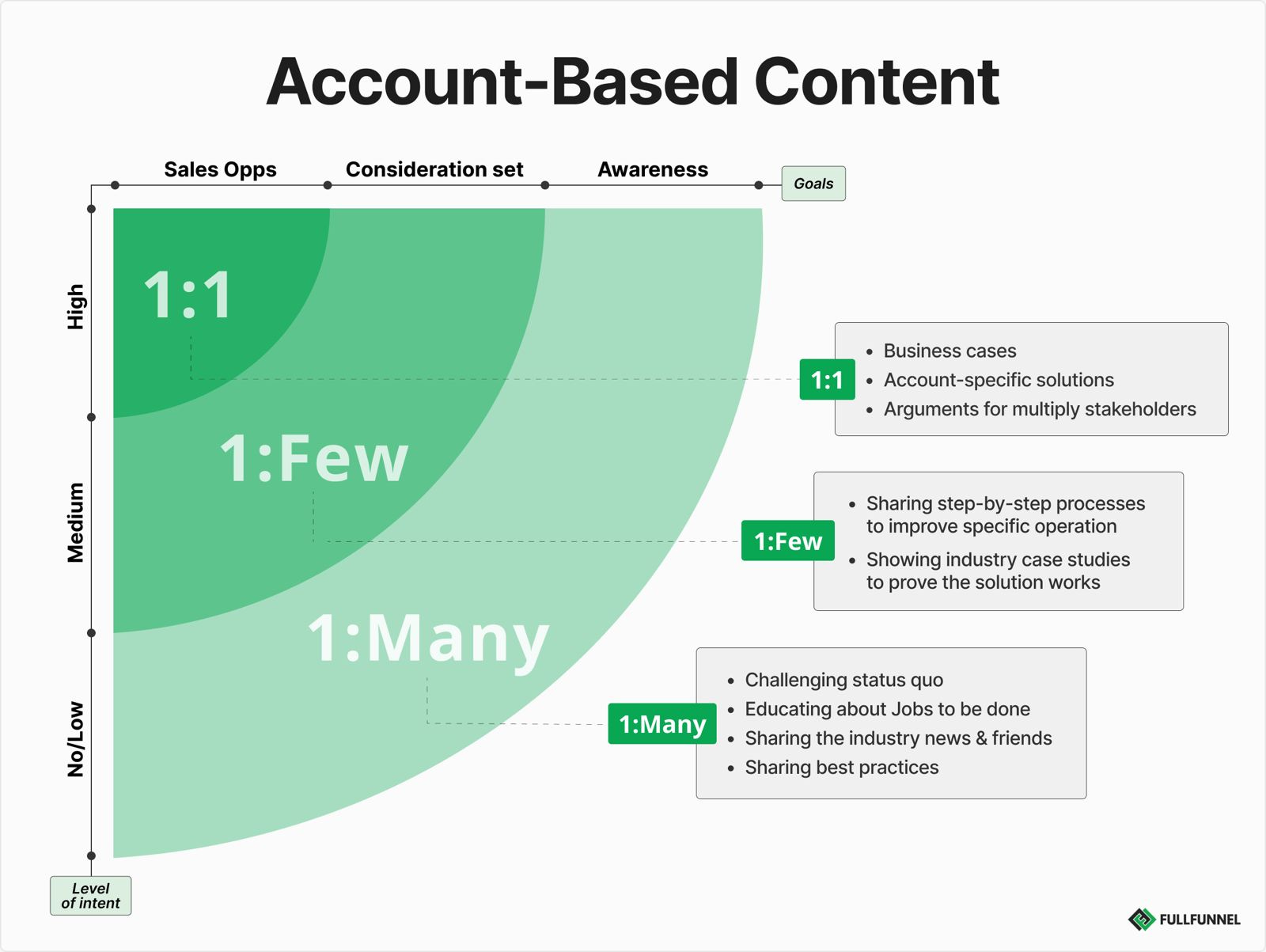 Account-Based Content

Sales Opps
Consideration set
Awareness
Goals

High
Medium
No/Low
Level of intent

1:1
1:Few
1:Many

1:1
- Business cases
- Account-specific solutions
- Arguments for multiply stakeholders

1:Few
- Sharing step-by-step processes to improve specific operation
- Showing industry case studies to prove the solution works

1:Many
- Challenging status quo
- Educating about Jobs to be done
- Sharing the industry news & friends
- Sharing best practices

FULLFUNNEL